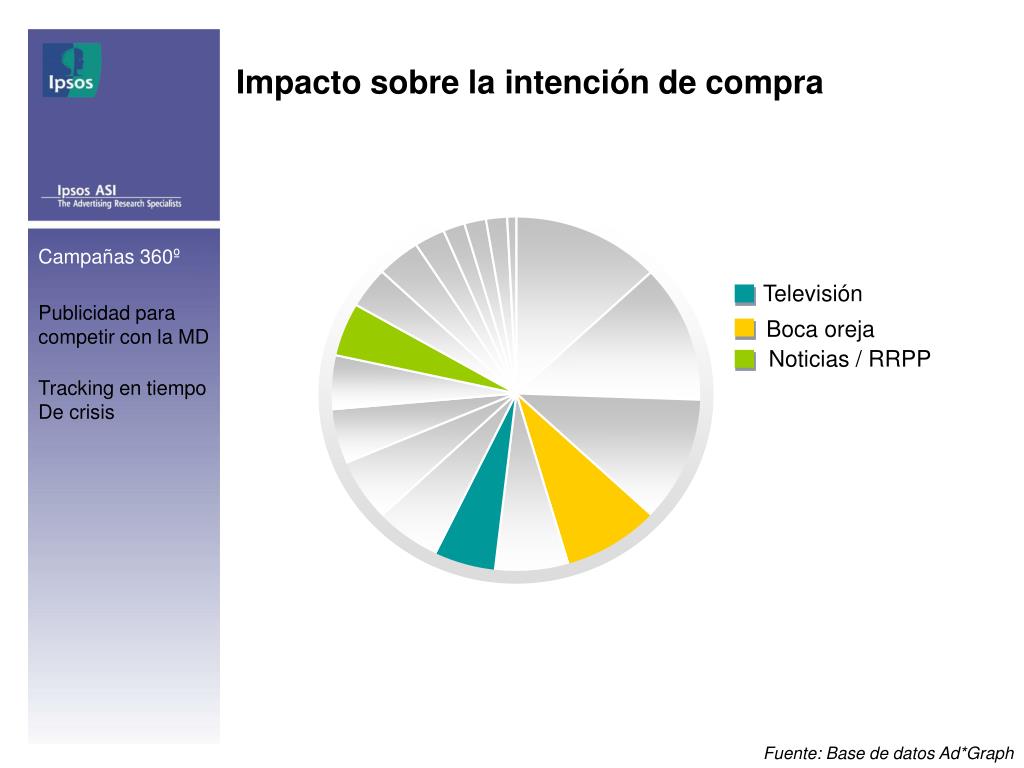 Ipsos

Ipsos ASI
The Advertising Research Specialists

Campañas 360º

Publicidad para competir con la MD

Tracking en tiempo De crisis

Impacto sobre la intención de compra

Televisión
Boca oreja
Noticias / RRPP

Fuente: Base de datos Ad*Graph